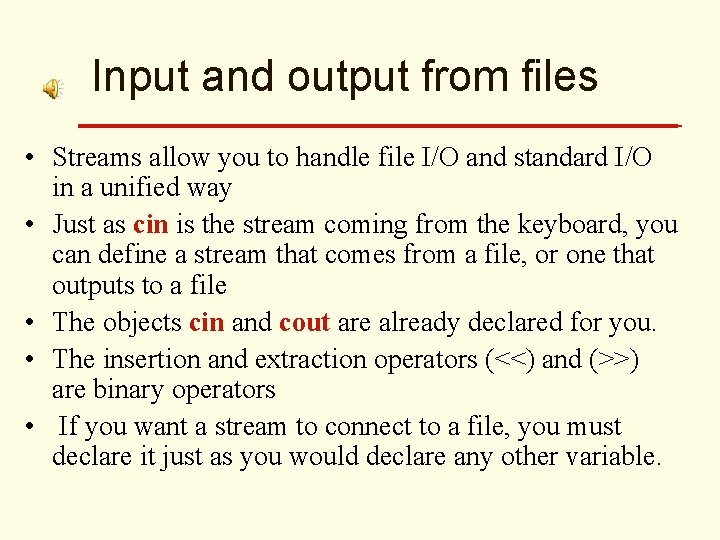 Input and output from files

• Streams allow you to handle file I/O and standard I/O in a unified way
• Just as cin is the stream coming from the keyboard, you can define a stream that comes from a file, or one that outputs to a file
• The objects cin and cout are already declared for you.
• The insertion and extraction operators (<<) and (>>) are binary operators
• If you want a stream to connect to a file, you must declare it just as you would declare any other variable.